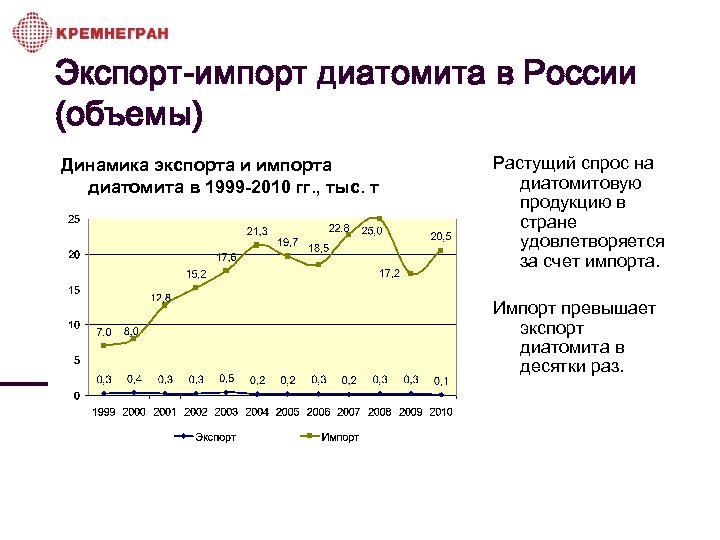 КРЕМНЕГРАН

Экспорт-импорт диатомита в России (объемы)

Динамика экспорта и импорта диатомита в 1999-2010 гг., тыс. т

25
20
15
10
5
0

7,0 8,0 12,8 15,2 17,6 21,3 19,7 18,5 22,8 25,0 17,2 20,5

0,3 0,4 0,3 0,3 0,5 0,2 0,2 0,3 0,2 0,3 0,3 0,1

1999 2000 2001 2002 2003 2004 2005 2006 2007 2008 2009 2010

Экспорт
Импорт

Растущий спрос на диатомитовую продукцию в стране удовлетворяется за счет импорта.

Импорт превышает экспорт диатомита в десятки раз.